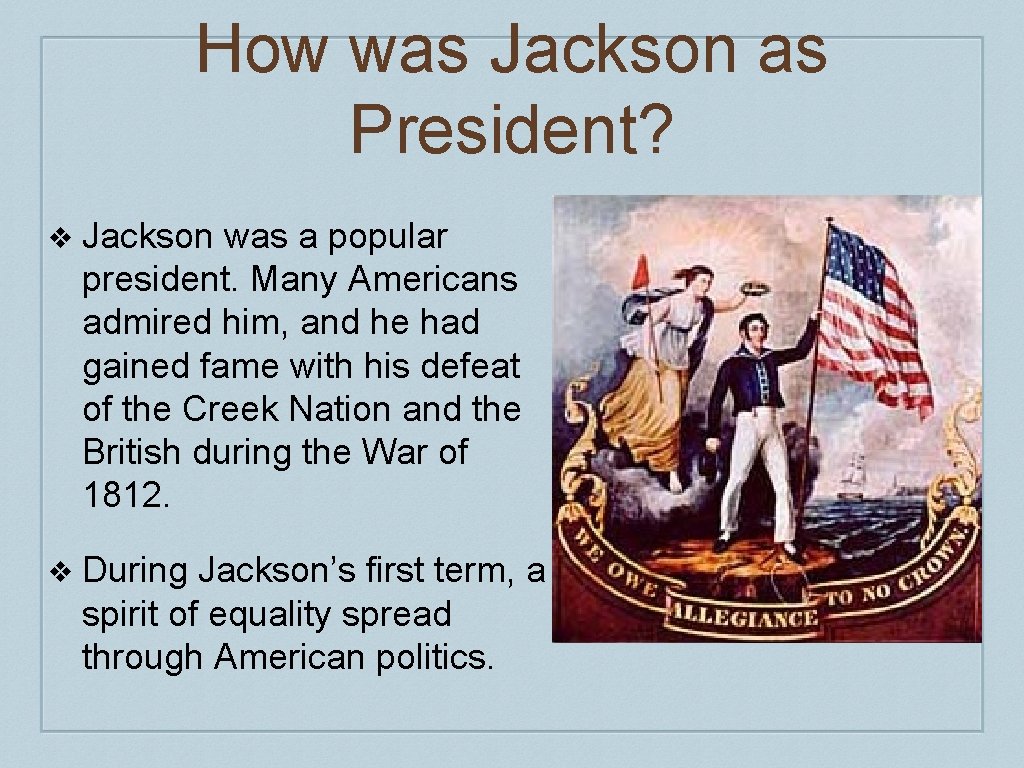 How was Jackson as President?

❖ Jackson was a popular president. Many Americans admired him, and he had gained fame with his defeat of the Creek Nation and the British during the War of 1812.

❖ During Jackson's first term, a spirit of equality spread through American politics.

WE OWE ALLEGIANCE TO NO CROWN.